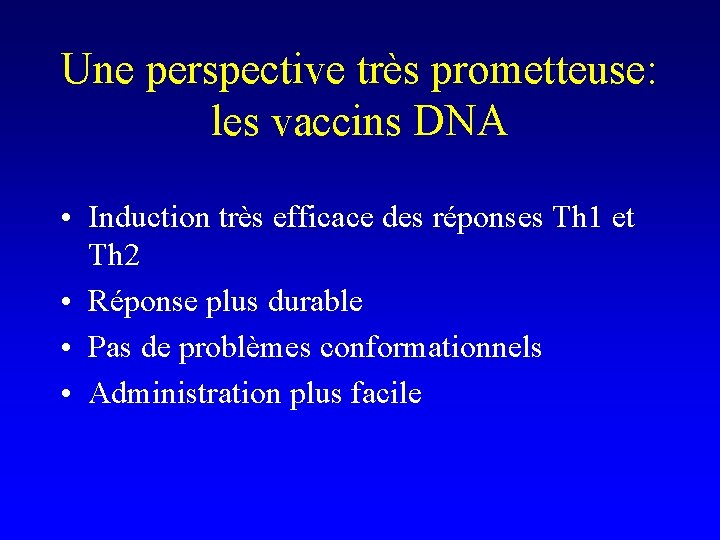 Une perspective très prometteuse: les vaccins DNA

• Induction très efficace des réponses Th1 et Th2
• Réponse plus durable
• Pas de problèmes conformationnels
• Administration plus facile